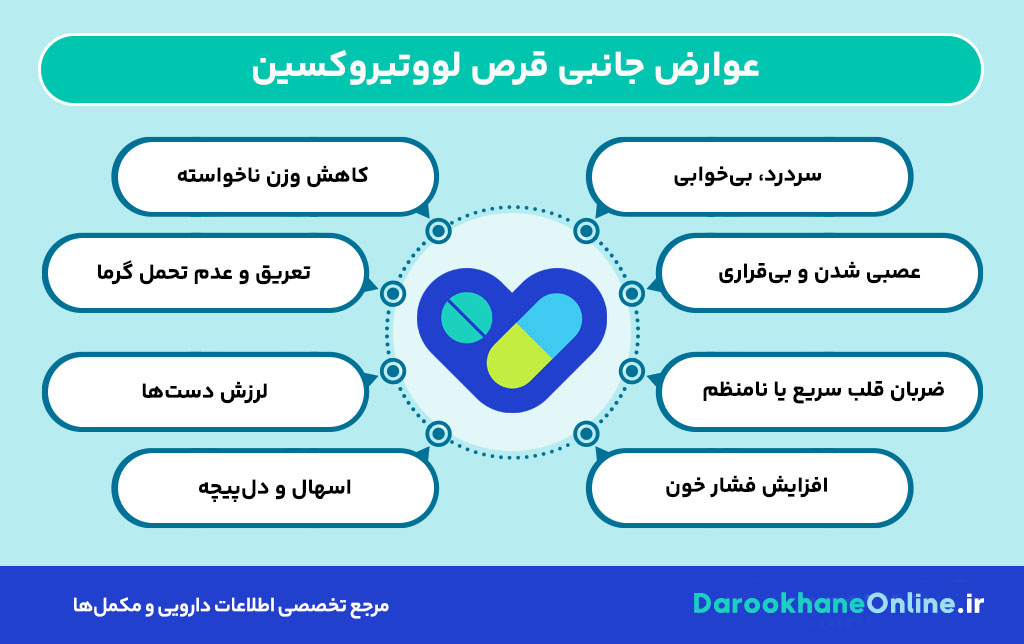 عوارض جانبی قرص لووتیروکسین

سردرد، بی‌خوابی

عصبی شدن و بی‌قراری

ضربان قلب سریع یا نامنظم

افزایش فشار خون

کاهش وزن ناخواسته

تعریق و عدم تحمل گرما

لرزش دست‌ها

اسهال و دل‌پیچه

DarookhaneOnline.ir

مرجع تخصصی اطلاعات دارویی و مکمل‌ها